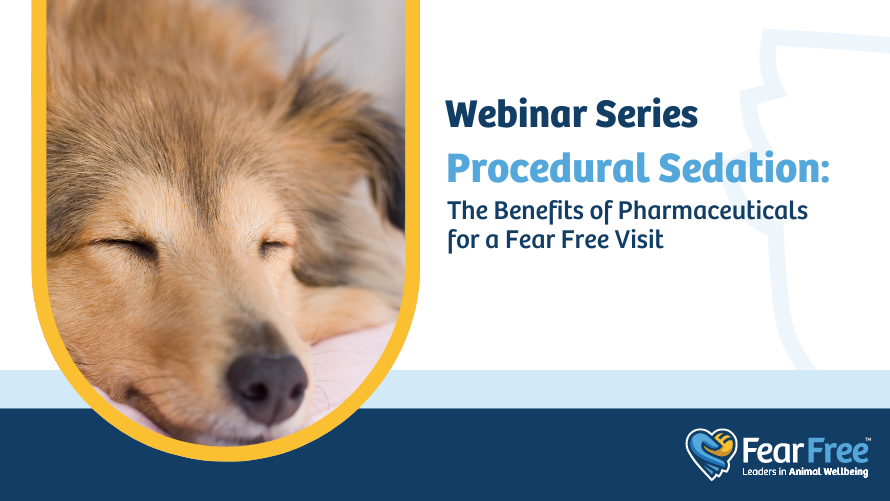 Webinar Series
Procedural Sedation:
The Benefits of Pharmaceuticals for a Fear Free Visit

Fear Free™
Leaders in Animal Wellbeing